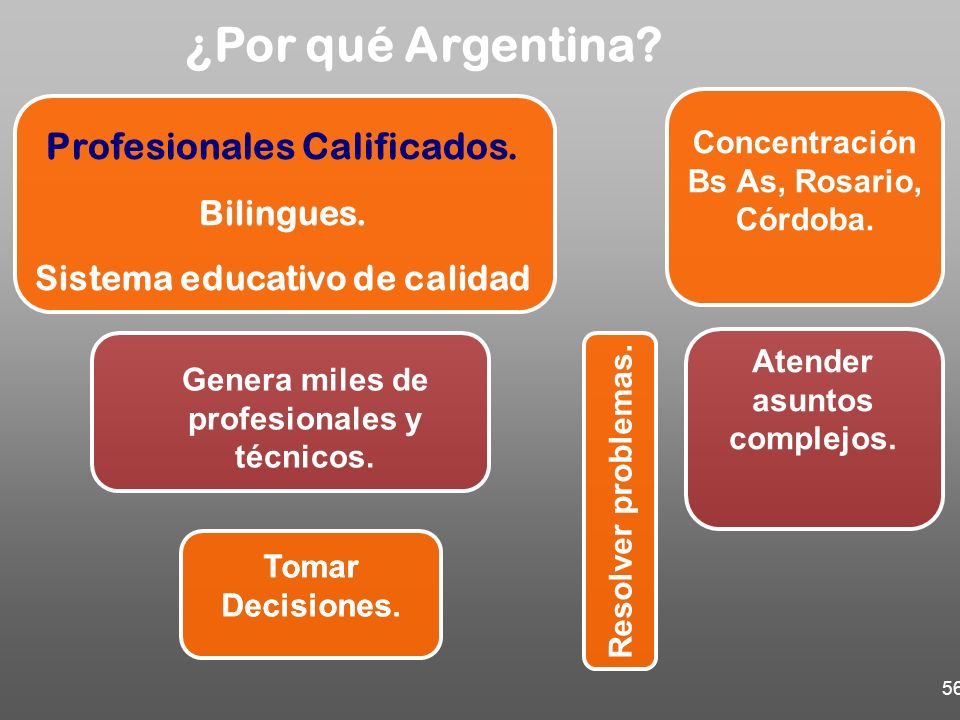 ¿Por qué Argentina?

Profesionales Calificados.

Bilingues.

Sistema educativo de calidad

Concentración Bs As, Rosario, Córdoba.

Genera miles de profesionales y técnicos.

Resolver problemas.

Atender asuntos complejos.

Tomar Decisiones.

56